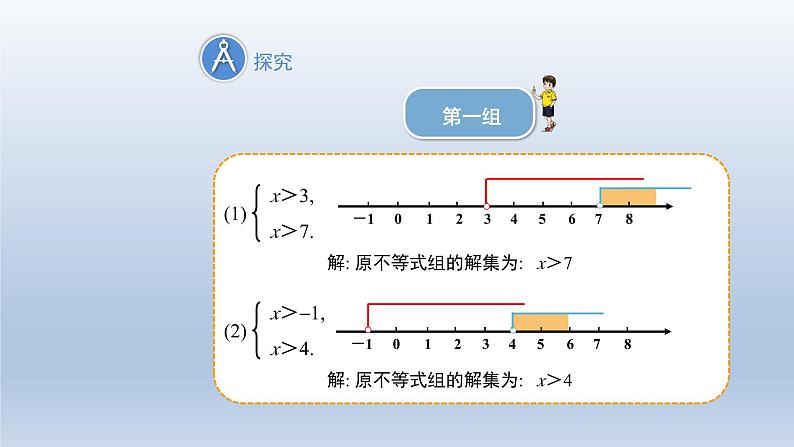 探究

第一组

(1) $\begin{cases} x>3, \\ x>7. \end{cases}$

−1 0 1 2 3 4 5 6 7 8

解: 原不等式组的解集为: $x>7$

(2) $\begin{cases} x>-1, \\ x>4. \end{cases}$

−1 0 1 2 3 4 5 6 7 8

解: 原不等式组的解集为: $x>4$